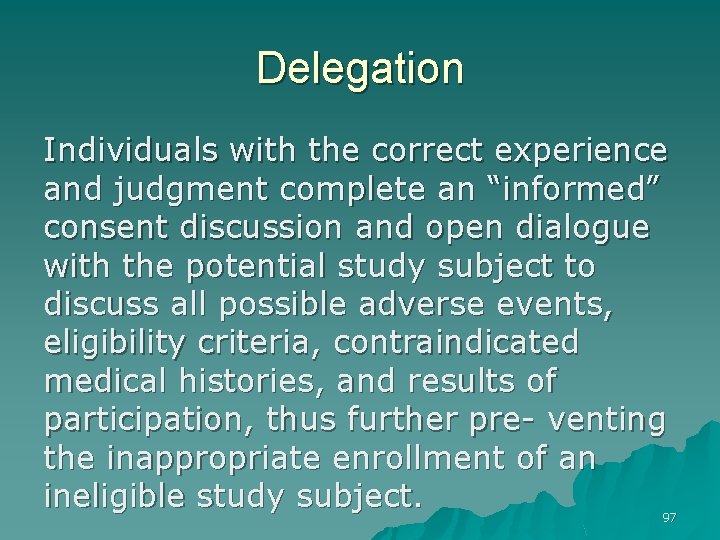 Delegation

Individuals with the correct experience and judgment complete an “informed” consent discussion and open dialogue with the potential study subject to discuss all possible adverse events, eligibility criteria, contraindicated medical histories, and results of participation, thus further pre- venting the inappropriate enrollment of an ineligible study subject.

97